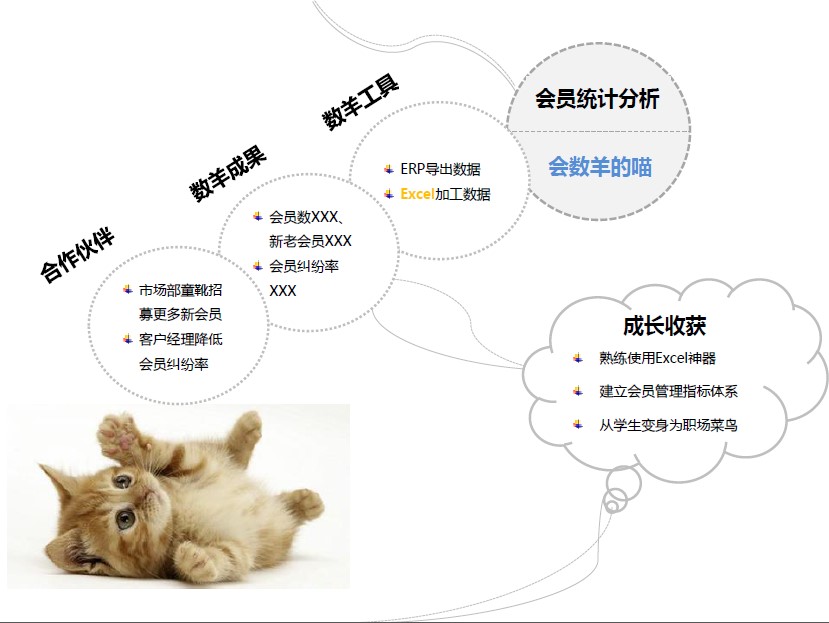 会员统计分析

会数羊的喵

数羊工具

ERP导出数据
Excel加工数据

数羊成果

会员数XXX、新老会员XXX
会员纠纷率XXX

合作伙伴

市场部童靴招募更多新会员
客户经理降低会员纠纷率

成长收获

熟练使用Excel神器
建立会员管理指标体系
从学生变身为职场菜鸟